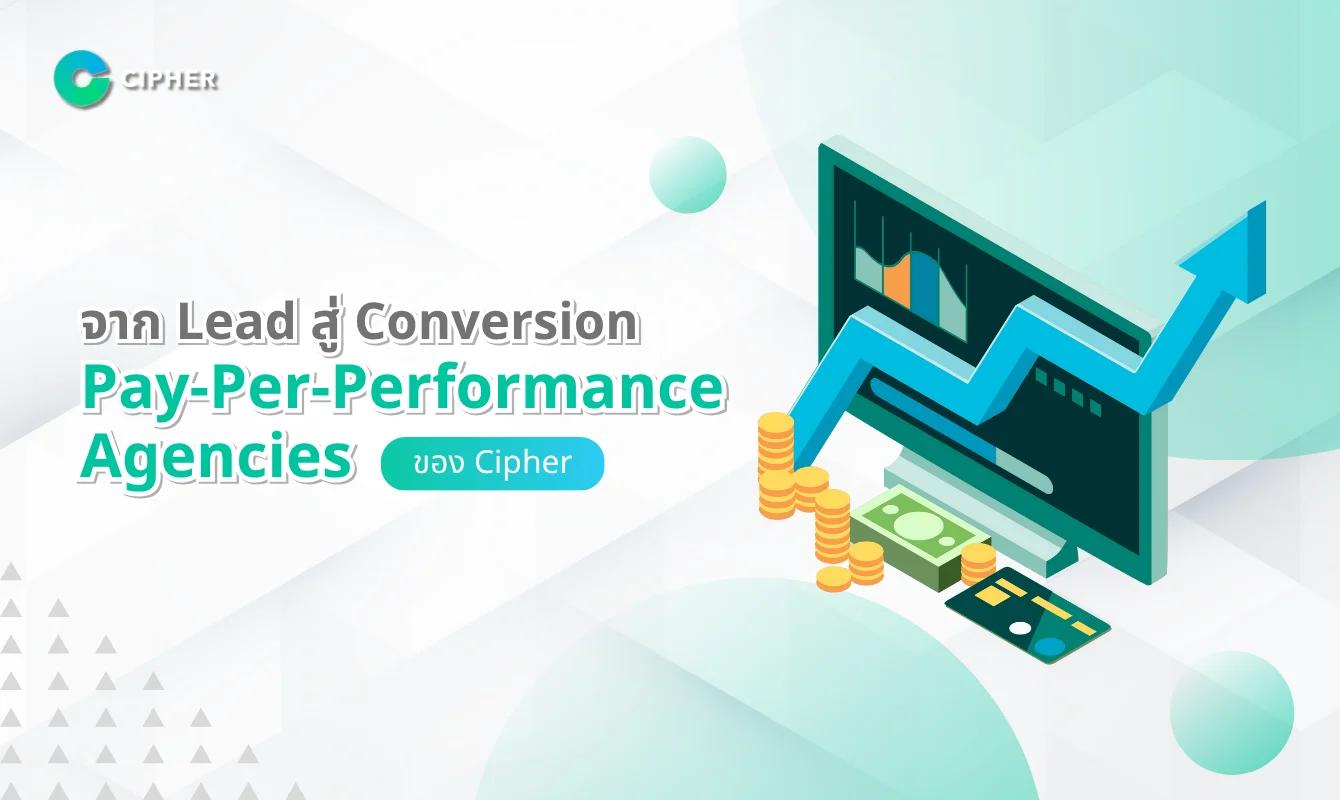 CIPHER

จาก Lead สู่ Conversion
Pay-Per-Performance
Agencies ของ Cipher